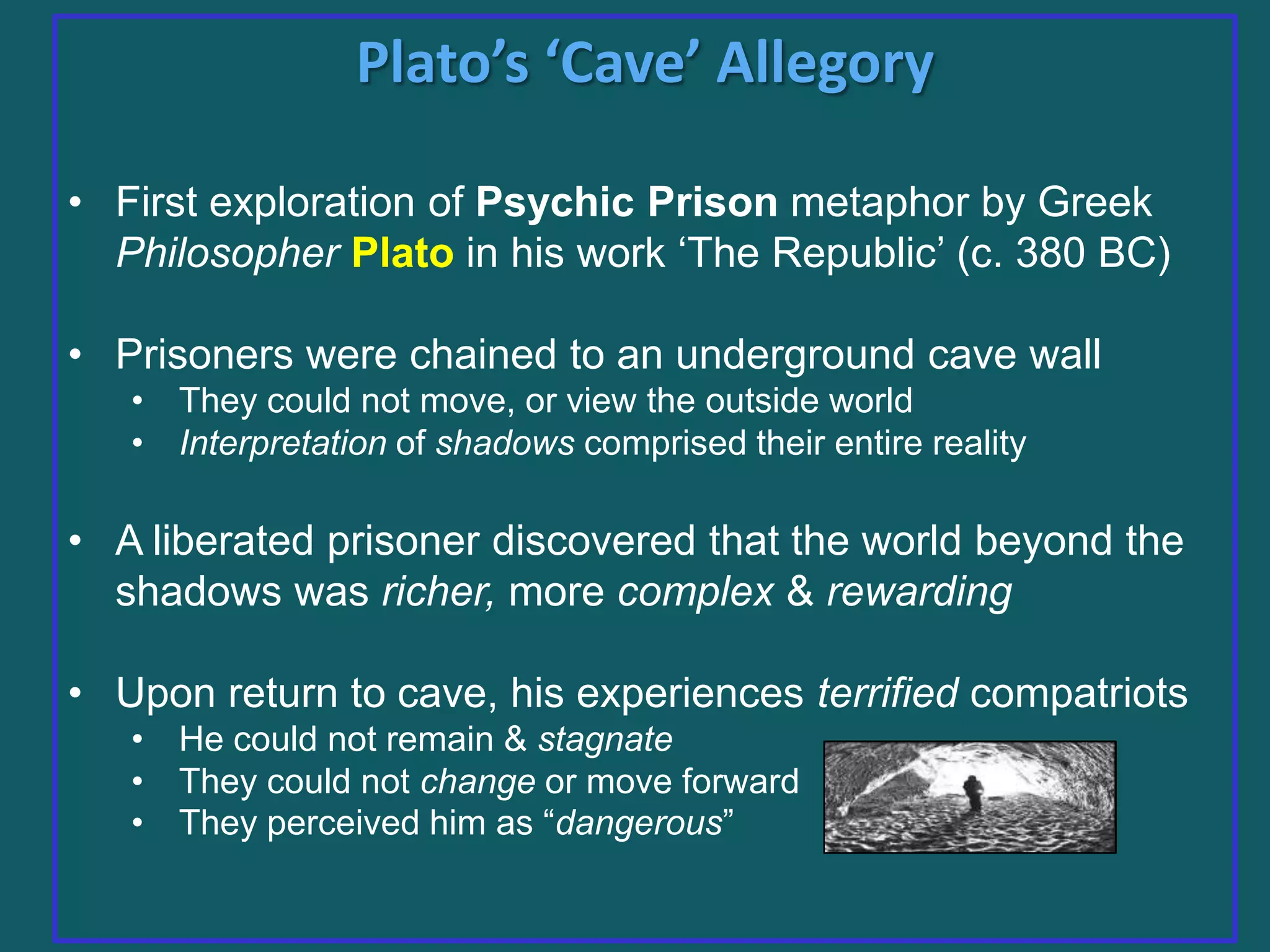 Plato’s ‘Cave’ Allegory

• First exploration of Psychic Prison metaphor by Greek Philosopher Plato in his work ‘The Republic’ (c. 380 BC)

• Prisoners were chained to an underground cave wall
  • They could not move, or view the outside world
  • Interpretation of shadows comprised their entire reality

• A liberated prisoner discovered that the world beyond the shadows was richer, more complex & rewarding

• Upon return to cave, his experiences terrified compatriots
  • He could not remain & stagnate
  • They could not change or move forward
  • They perceived him as “dangerous”